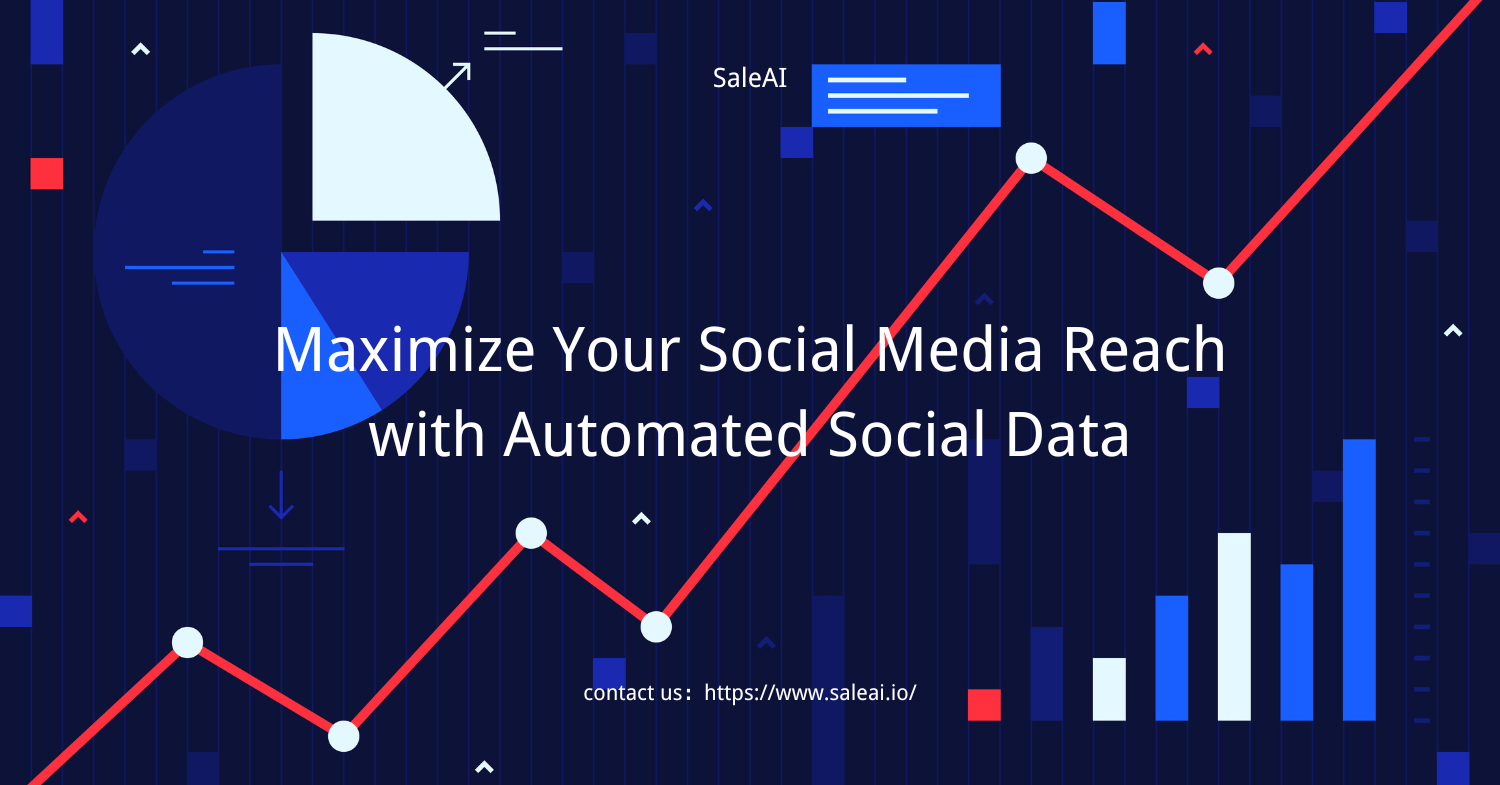 SaleAI

Maximize Your Social Media Reach with Automated Social Data

contact us：https://www.saleai.io/